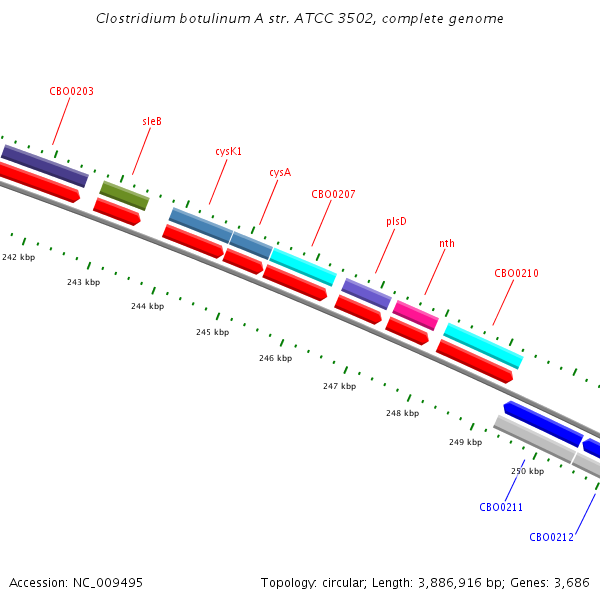 Clostridium botulinum A str. ATCC 3502, complete genome

CBO0203

sleB

cysK1

cysA

CBO0207

plsD

nth

CBO0210

242 kbp

243 kbp

244 kbp

245 kbp

246 kbp

247 kbp

248 kbp

249 kbp

250 kbp

CBO0211

CBO0212

Accession: NC_009495

Topology: circular; Length: 3,886,916 bp; Genes: 3,686